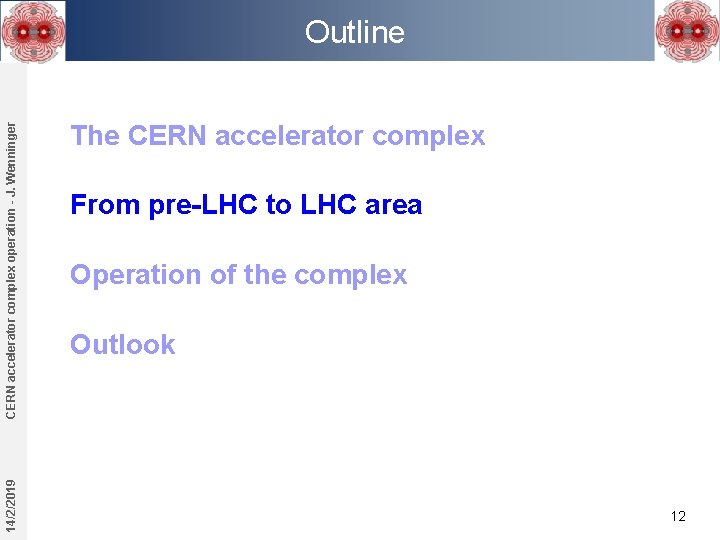 Outline

The CERN accelerator complex

From pre-LHC to LHC area

Operation of the complex

Outlook

CERN accelerator complex operation - J. Wenninger

14/2/2019

12